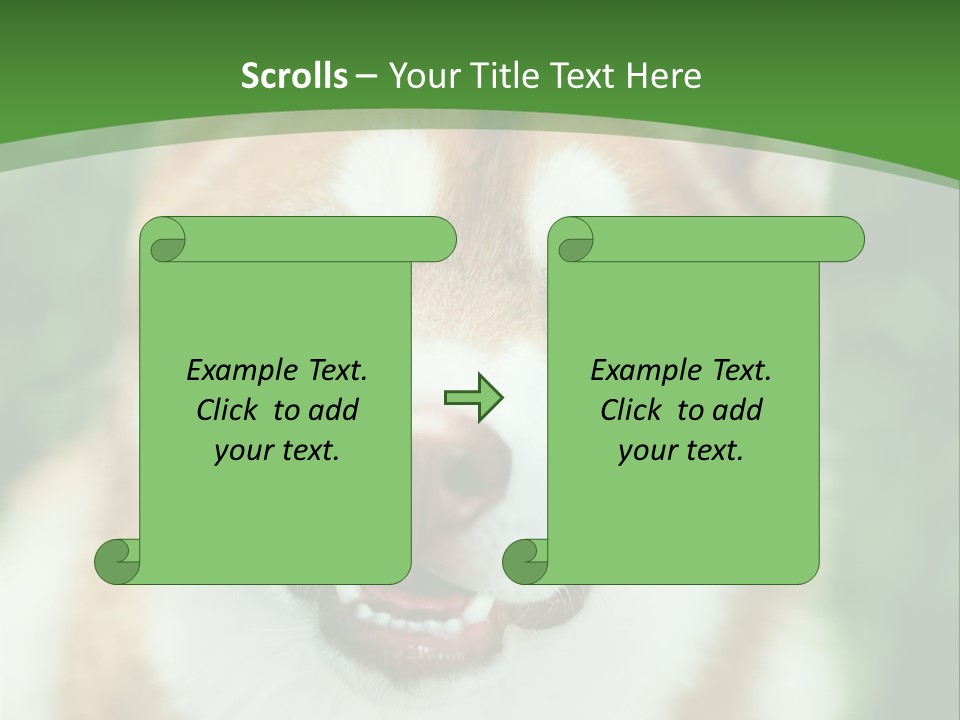 Scrolls – Your Title Text Here

Example Text. Click to add your text.

Example Text. Click to add your text.